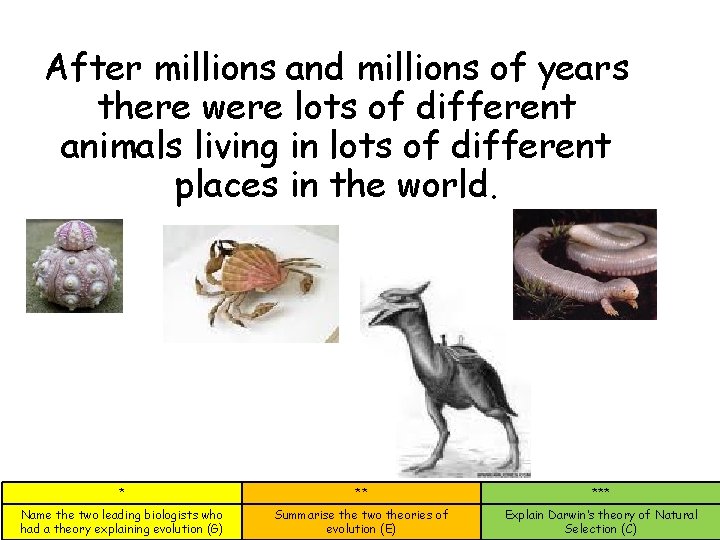 After millions and millions of years there were lots of different animals living in lots of different places in the world.

| * | ** | *** |
|---|---|---|
| Name the two leading biologists who had a theory explaining evolution (G) | Summarise the two theories of evolution (E) | Explain Darwin's theory of Natural Selection (C) |